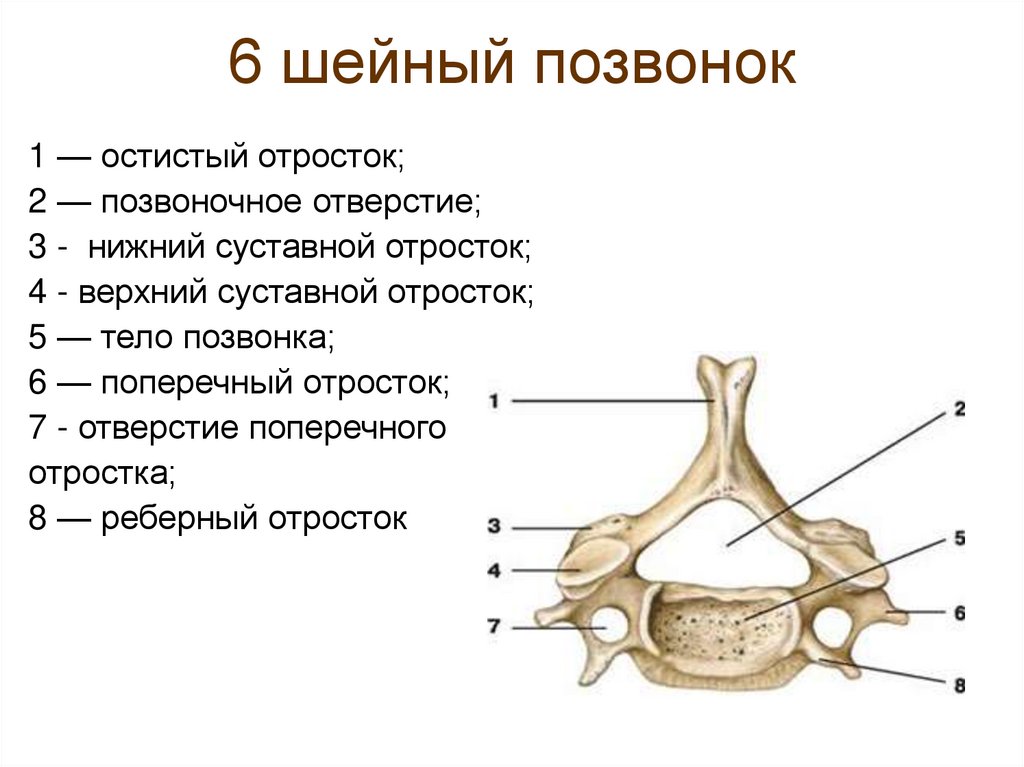 6 шейный позвонок

1 — остистый отросток;
2 — позвоночное отверстие;
3 - нижний суставной отросток;
4 - верхний суставной отросток;
5 — тело позвонка;
6 — поперечный отросток;
7 - отверстие поперечного отростка;
8 — реберный отросток

1
2
3
4
5
6
7
8